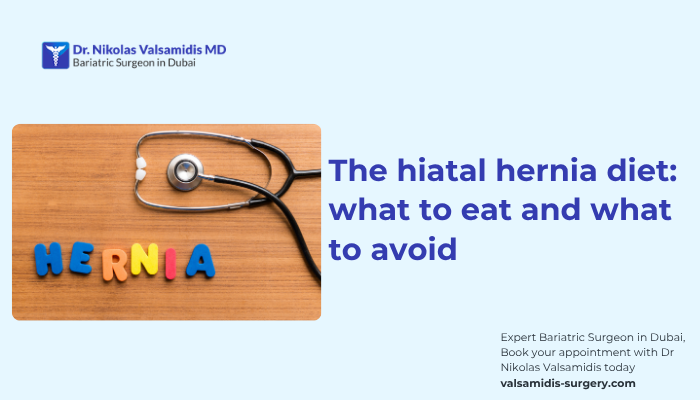 Dr. Nikolas Valsamidis MD
Bariatric Surgeon in Dubai

HERNIA

The hiatal hernia diet: what to eat and what to avoid

Expert Bariatric Surgeon in Dubai, Book your appointment with Dr Nikolas Valsamidis today
valsamidis-surgery.com